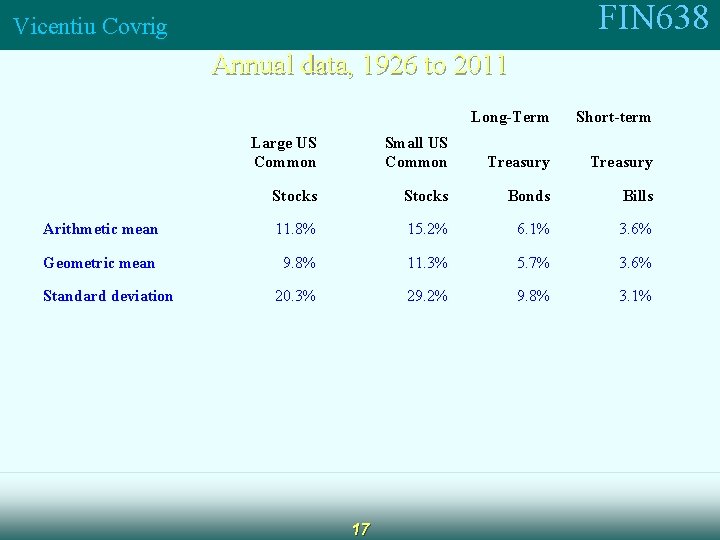 Vicentiu Covrig

FIN638

Annual data, 1926 to 2011

| | Large US Common Stocks | Small US Common Stocks | Long-Term Treasury Bonds | Short-term Treasury Bills |
|---|---|---|---|---|
| Arithmetic mean | 11.8% | 15.2% | 6.1% | 3.6% |
| Geometric mean | 9.8% | 11.3% | 5.7% | 3.6% |
| Standard deviation | 20.3% | 29.2% | 9.8% | 3.1% |

17